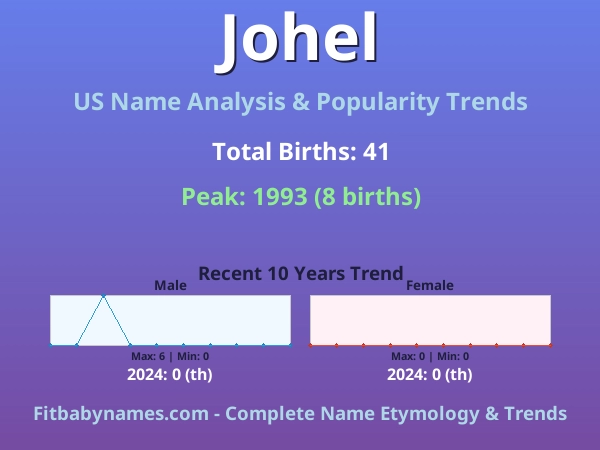 Johel

US Name Analysis & Popularity Trends

Total Births: 41

Peak: 1993 (8 births)

Recent 10 Years Trend

Male

Max: 6 | Min: 0

2024: 0 (th)

Female

Max: 0 | Min: 0

2024: 0 (th)

Fitbabynames.com - Complete Name Etymology & Trends